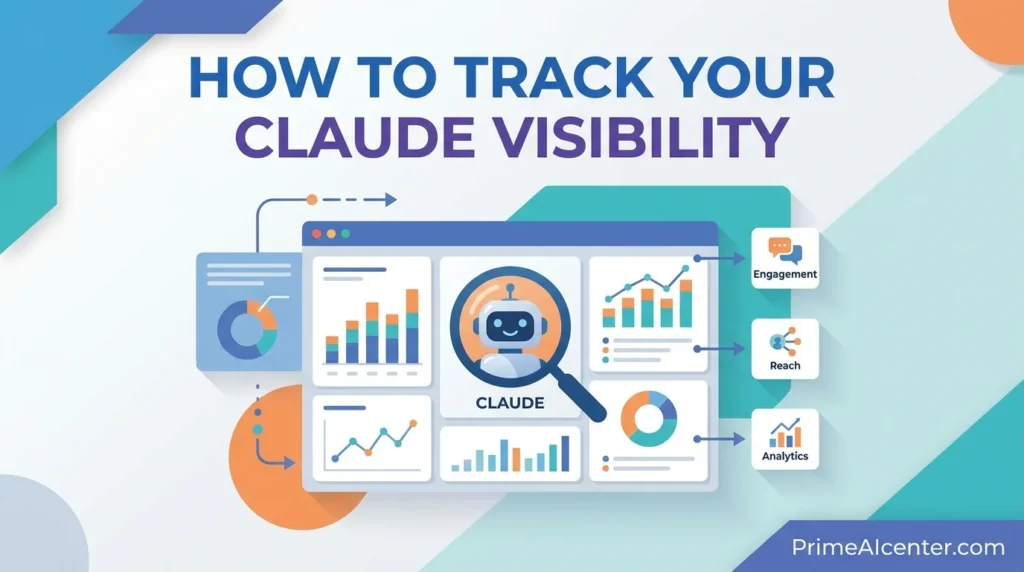 HOW TO TRACK YOUR CLAUDE VISIBILITY

CLAUDE

Engagement

Reach

Analytics

PrimeAIcenter.com